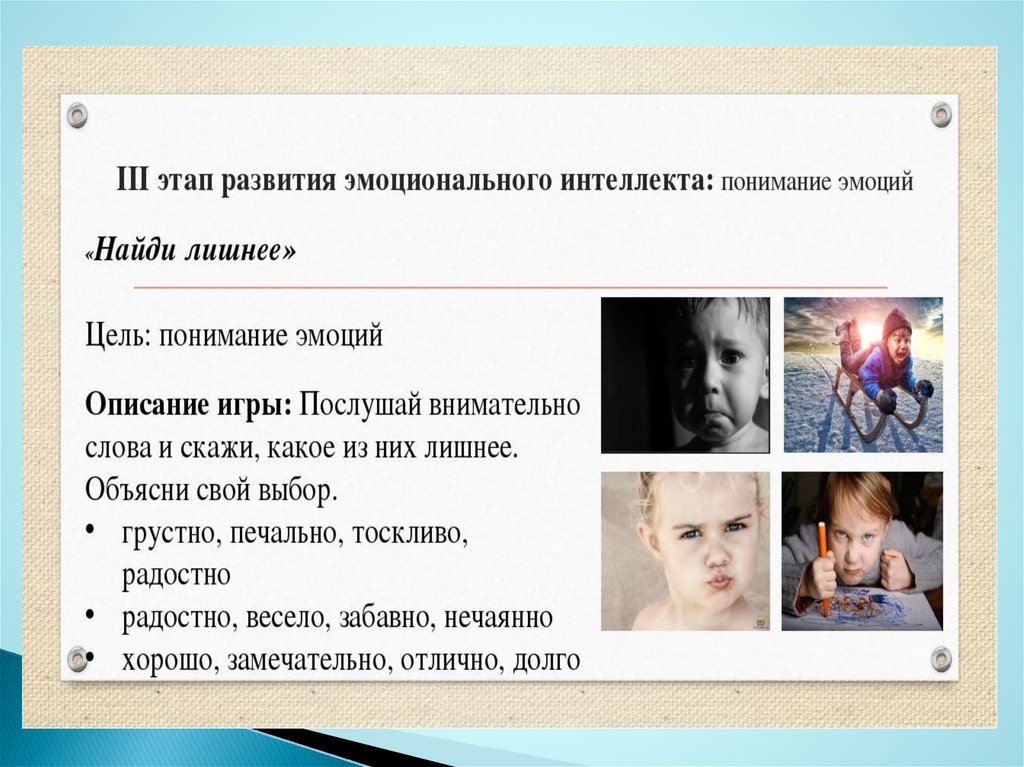 III этап развития эмоционального интеллекта: понимание эмоций

«Найди лишнее»

Цель: понимание эмоций

Описание игры: Послушай внимательно слова и скажи, какое из них лишнее. Объясни свой выбор.
• грустно, печально, тоскливо, радостно
• радостно, весело, забавно, нечаянно
• хорошо, замечательно, отлично, долго